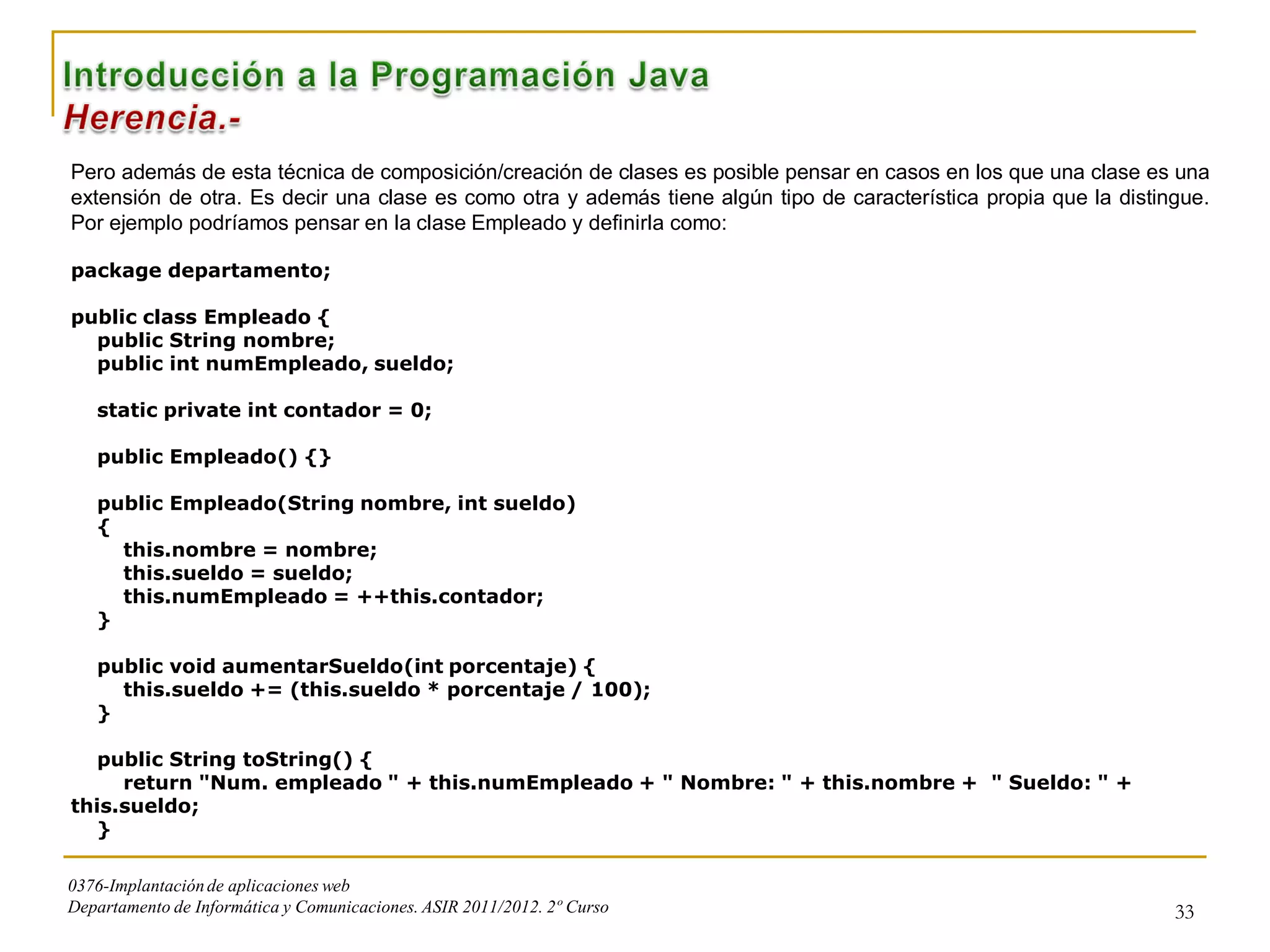 Introducción a la Programación Java
Herencia.-

Pero además de esta técnica de composición/creación de clases es posible pensar en casos en los que una clase es una extensión de otra. Es decir una clase es como otra y además tiene algún tipo de característica propia que la distingue. Por ejemplo podríamos pensar en la clase Empleado y definirla como:

package departamento;

public class Empleado {
public String nombre;
public int numEmpleado, sueldo;

static private int contador = 0;

public Empleado() {}

public Empleado(String nombre, int sueldo)
{
this.nombre = nombre;
this.sueldo = sueldo;
this.numEmpleado = ++this.contador;
}

public void aumentarSueldo(int porcentaje) {
this.sueldo += (this.sueldo * porcentaje / 100);
}

public String toString() {
return "Num. empleado " + this.numEmpleado + " Nombre: " + this.nombre + " Sueldo: " + this.sueldo;
}

0376-Implantación de aplicaciones web
Departamento de Informática y Comunicaciones. ASIR 2011/2012. 2º Curso
33